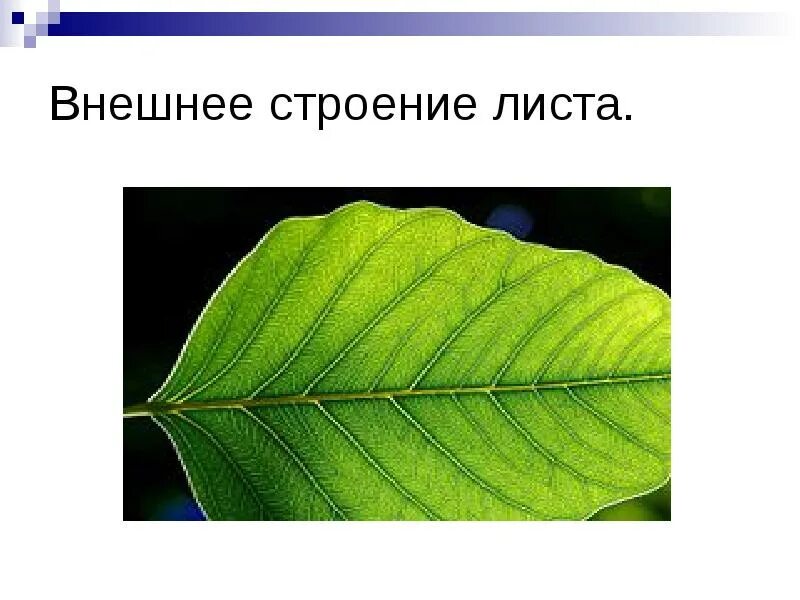 Внешнее строение листа.